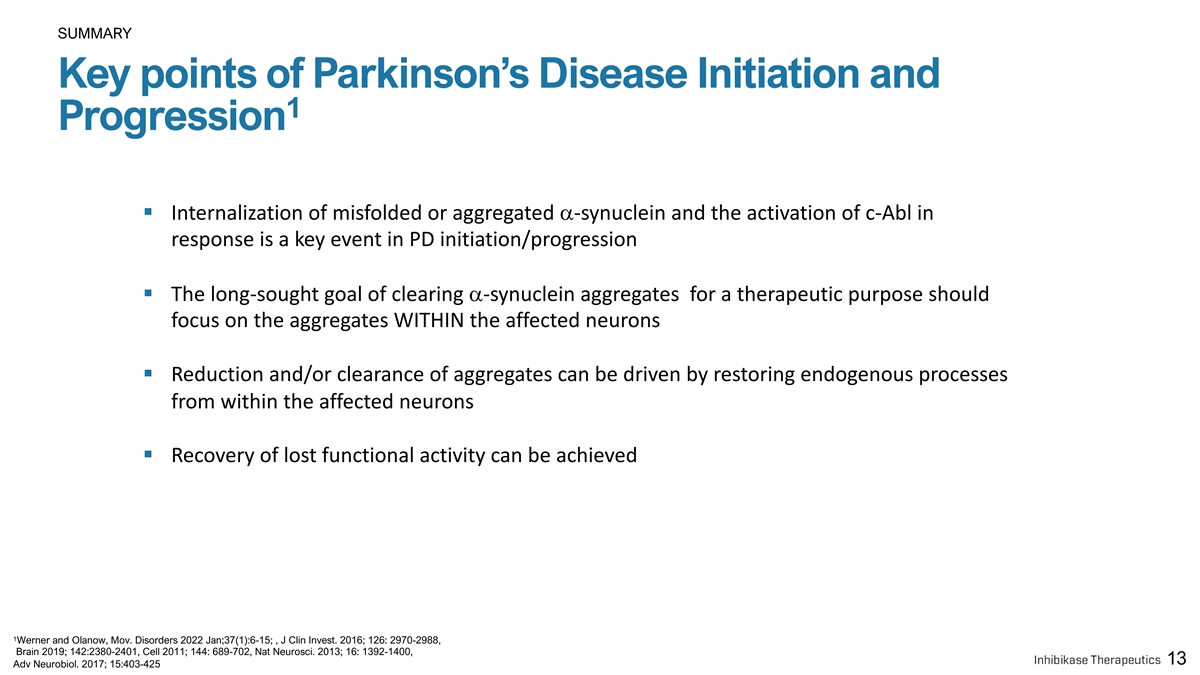 SUMMARY

Key points of Parkinson's Disease Initiation and Progression$^1$

▪ Internalization of misfolded or aggregated $\alpha$-synuclein and the activation of c-Abl in response is a key event in PD initiation/progression

▪ The long-sought goal of clearing $\alpha$-synuclein aggregates for a therapeutic purpose should focus on the aggregates WITHIN the affected neurons

▪ Reduction and/or clearance of aggregates can be driven by restoring endogenous processes from within the affected neurons

▪ Recovery of lost functional activity can be achieved

$^1$Werner and Olanow, Mov. Disorders 2022 Jan;37(1):6-15; , J Clin Invest. 2016; 126: 2970-2988, Brain 2019; 142:2380-2401, Cell 2011; 144: 689-702, Nat Neurosci. 2013; 16: 1392-1400, Adv Neurobiol. 2017; 15:403-425

Inhibikase Therapeutics 13